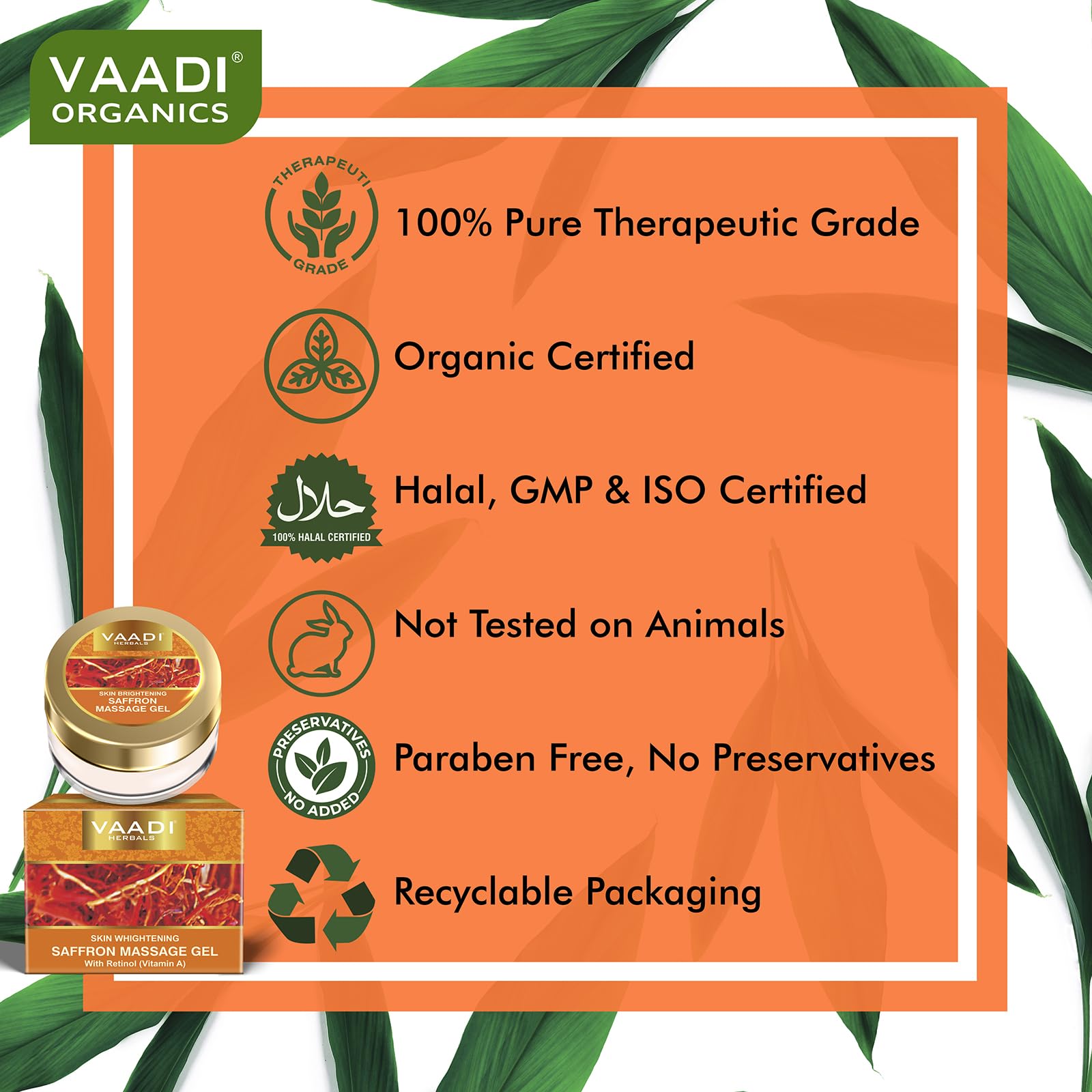 VAADI® ORGANICS

THERAPEUTI GRADE

100% Pure Therapeutic Grade

Organic Certified

حلال
100% HALAL CERTIFIED

Halal, GMP & ISO Certified

Not Tested on Animals

PRESERVATIVES NO ADDED

Paraben Free, No Preservatives

Recyclable Packaging

VAADI HERBALS
SKIN BRIGHTENING
SAFFRON MASSAGE GEL

VAADI HERBALS
SKIN WHIGHTENING
SAFFRON MASSAGE GEL
With Retinol (Vitamin A)